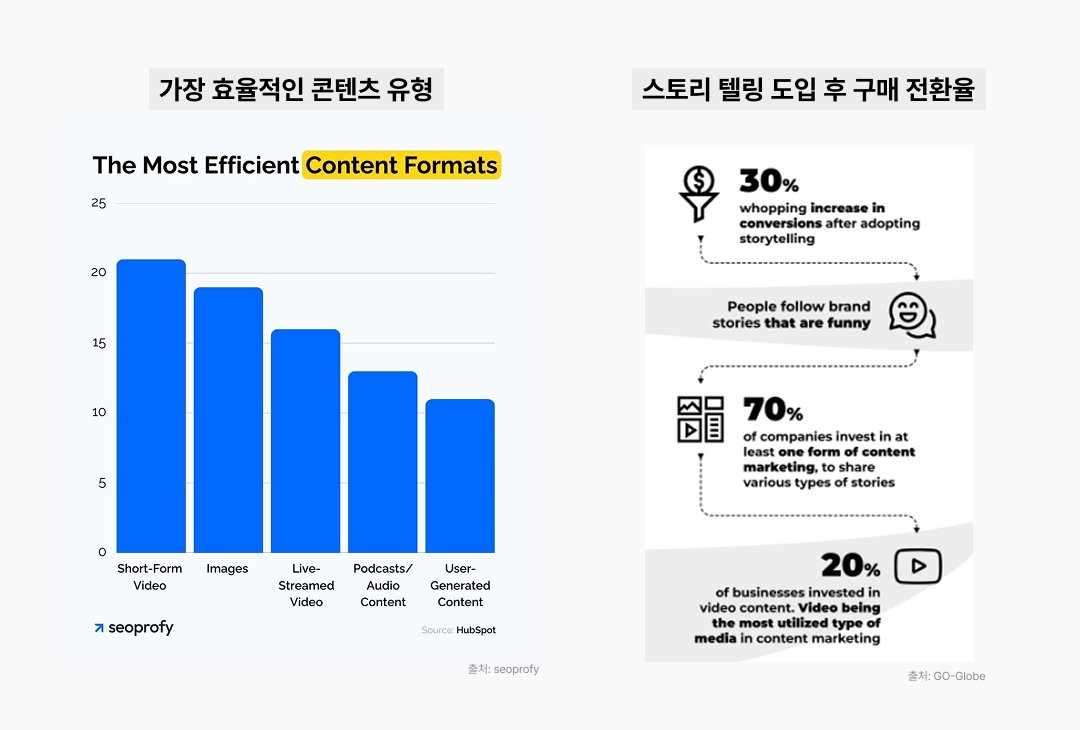 가장 효율적인 콘텐츠 유형

The Most Efficient Content Formats

25
20
15
10
5
0

Short-Form Video
Images
Live-Streamed Video
Podcasts/ Audio Content
User-Generated Content

seoprofy

Source: HubSpot

출처: seoprofy

스토리 텔링 도입 후 구매 전환율

30%
whopping increase in conversions after adopting storytelling

People follow brand stories that are funny

70%
of companies invest in at least one form of content marketing, to share various types of stories

20%
of businesses invested in video content. Video being the most utilized type of media in content marketing

출처: GO-Globe